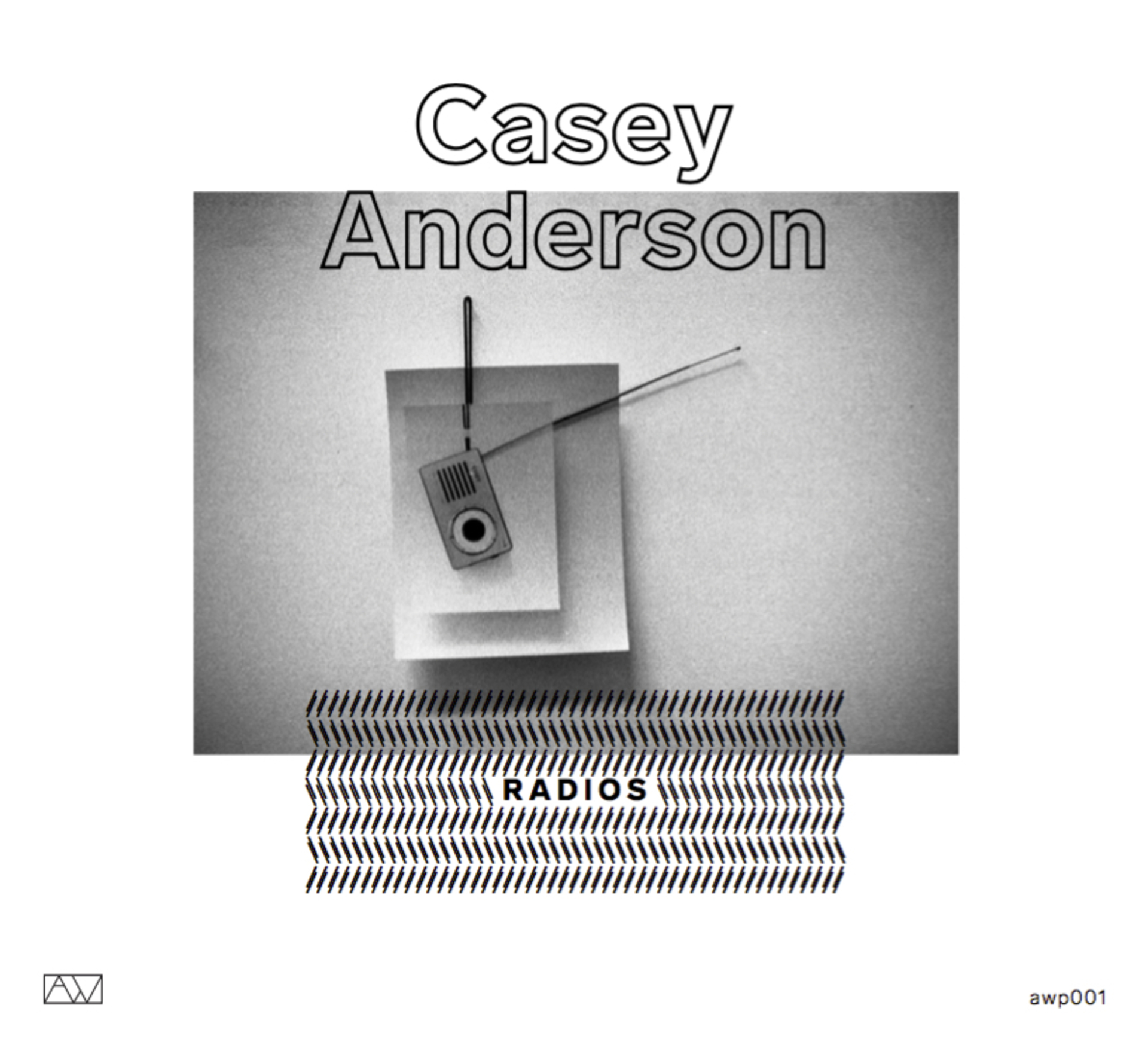 Casey
Anderson

RADIOS

AW

awp001